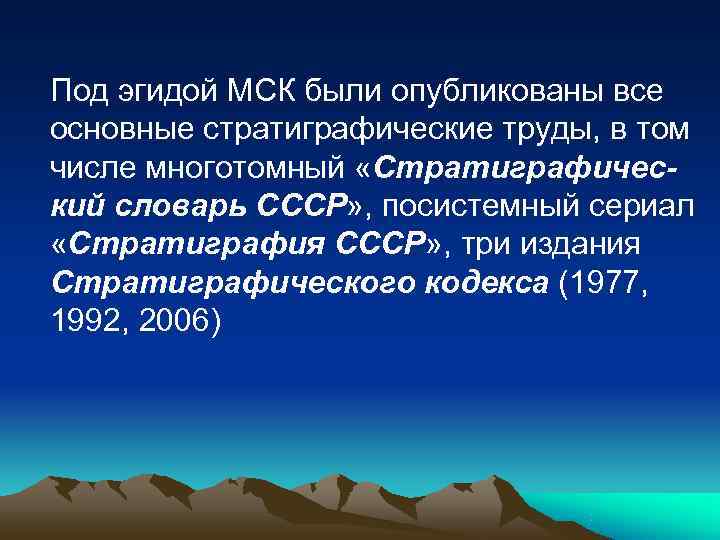 Под эгидой МСК были опубликованы все основные стратиграфические труды, в том числе многотомный «Стратиграфический словарь СССР», посистемный сериал «Стратиграфия СССР», три издания Стратиграфического кодекса (1977, 1992, 2006)